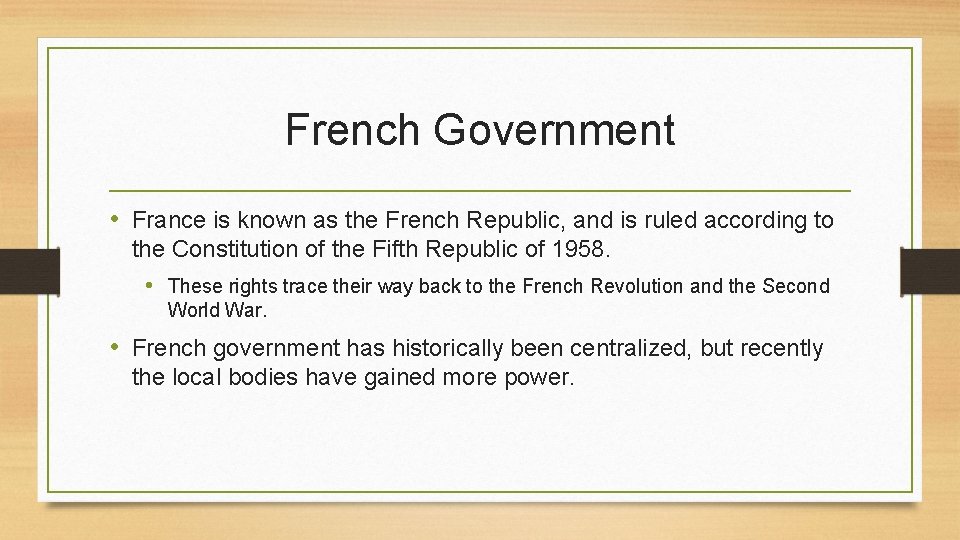 French Government

• France is known as the French Republic, and is ruled according to the Constitution of the Fifth Republic of 1958.

• These rights trace their way back to the French Revolution and the Second World War.

• French government has historically been centralized, but recently the local bodies have gained more power.